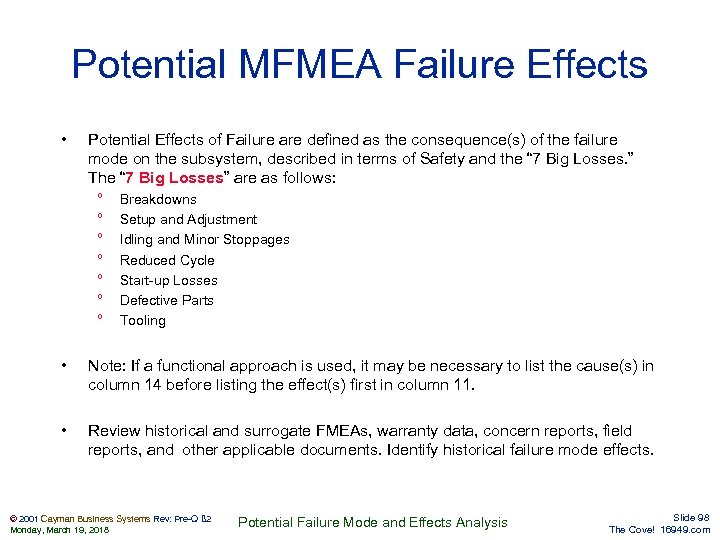 Potential MFMEA Failure Effects

• Potential Effects of Failure are defined as the consequence(s) of the failure mode on the subsystem, described in terms of Safety and the "7 Big Losses." The "7 Big Losses" are as follows:
° Breakdowns
° Setup and Adjustment
° Idling and Minor Stoppages
° Reduced Cycle
° Start-up Losses
° Defective Parts
° Tooling

• Note: If a functional approach is used, it may be necessary to list the cause(s) in column 14 before listing the effect(s) first in column 11.

• Review historical and surrogate FMEAs, warranty data, concern reports, field reports, and other applicable documents. Identify historical failure mode effects.

© 2001 Cayman Business Systems Rev: Pre-Q B2
Monday, March 19, 2018

Potential Failure Mode and Effects Analysis

Slide 98
The Cove! 16949.com